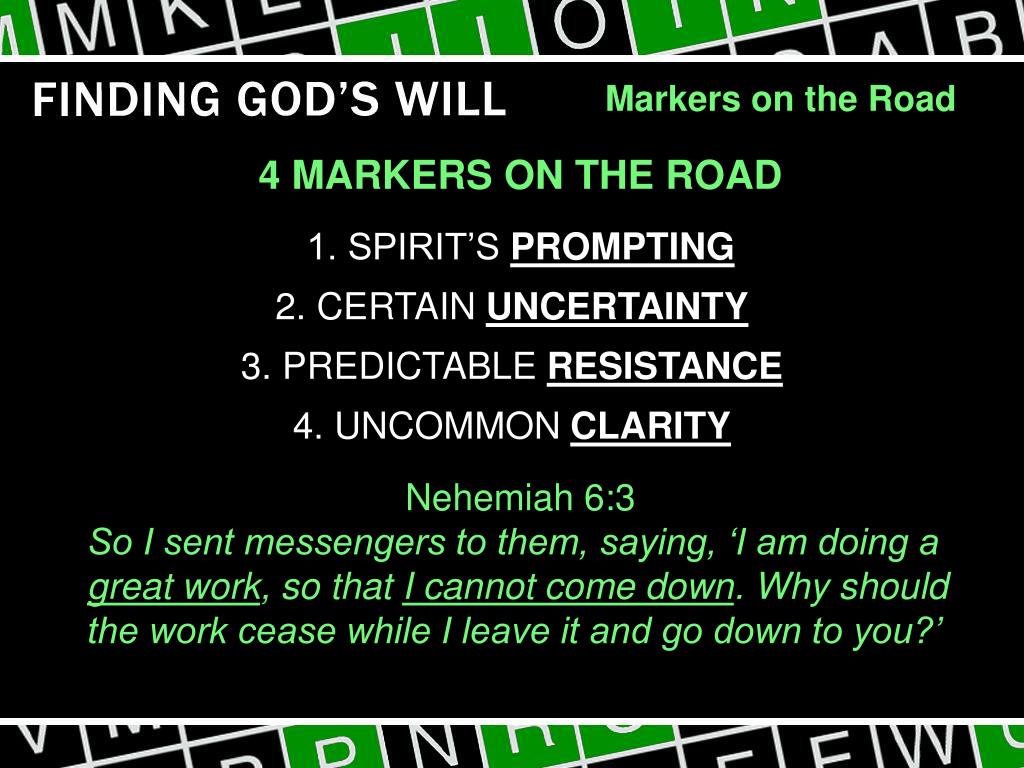 FINDING GOD'S WILL

Markers on the Road

4 MARKERS ON THE ROAD

1. SPIRIT'S PROMPTING

2. CERTAIN UNCERTAINTY

3. PREDICTABLE RESISTANCE

4. UNCOMMON CLARITY

Nehemiah 6:3

So I sent messengers to them, saying, 'I am doing a great work, so that I cannot come down. Why should the work cease while I leave it and go down to you?'